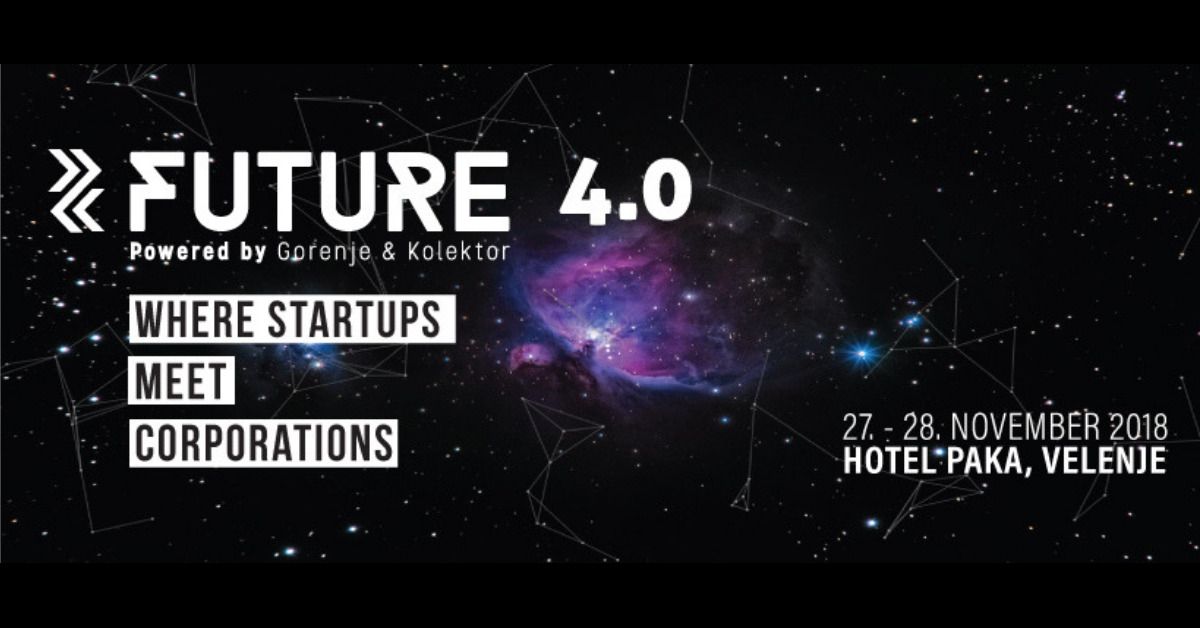 FUTURE 4.0
Powered by Gorenje & Kolektor

WHERE STARTUPS
MEET
CORPORATIONS

27. - 28. NOVEMBER 2018
HOTEL PAKA, VELENJE